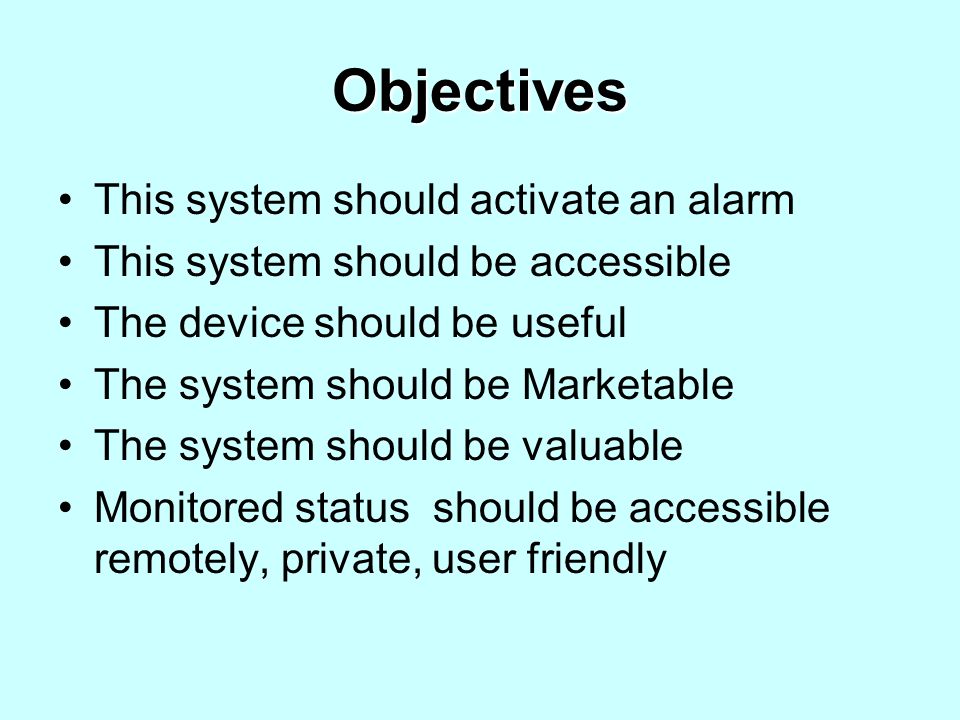 Objectives

• This system should activate an alarm
• This system should be accessible
• The device should be useful
• The system should be Marketable
• The system should be valuable
• Monitored status should be accessible remotely, private, user friendly